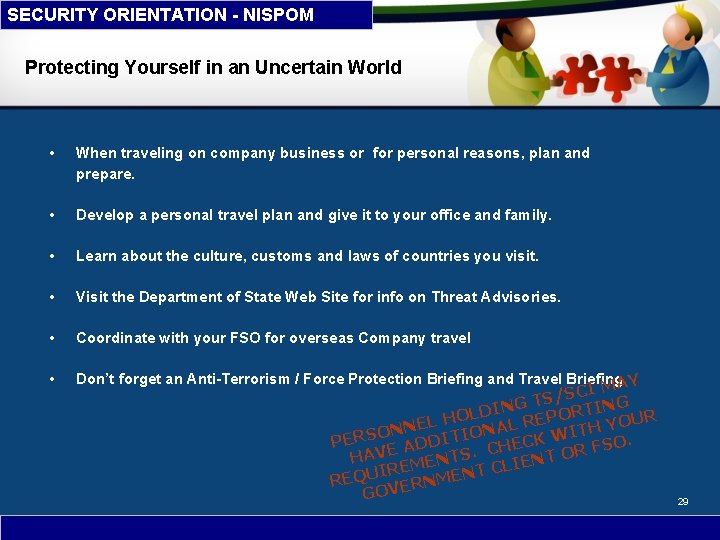 SECURITY ORIENTATION - NISPOM

Protecting Yourself in an Uncertain World

• When traveling on company business or for personal reasons, plan and prepare.

• Develop a personal travel plan and give it to your office and family.

• Learn about the culture, customs and laws of countries you visit.

• Visit the Department of State Web Site for info on Threat Advisories.

• Coordinate with your FSO for overseas Company travel

• Don't forget an Anti-Terrorism / Force Protection Briefing and Travel Briefing

PERSONNEL HOLDING TS/SCI MAY HAVE ADDITIONAL REPORTING REQUIREMENTS. CHECK WITH YOUR GOVERNMENT CLIENT OR FSO.

29